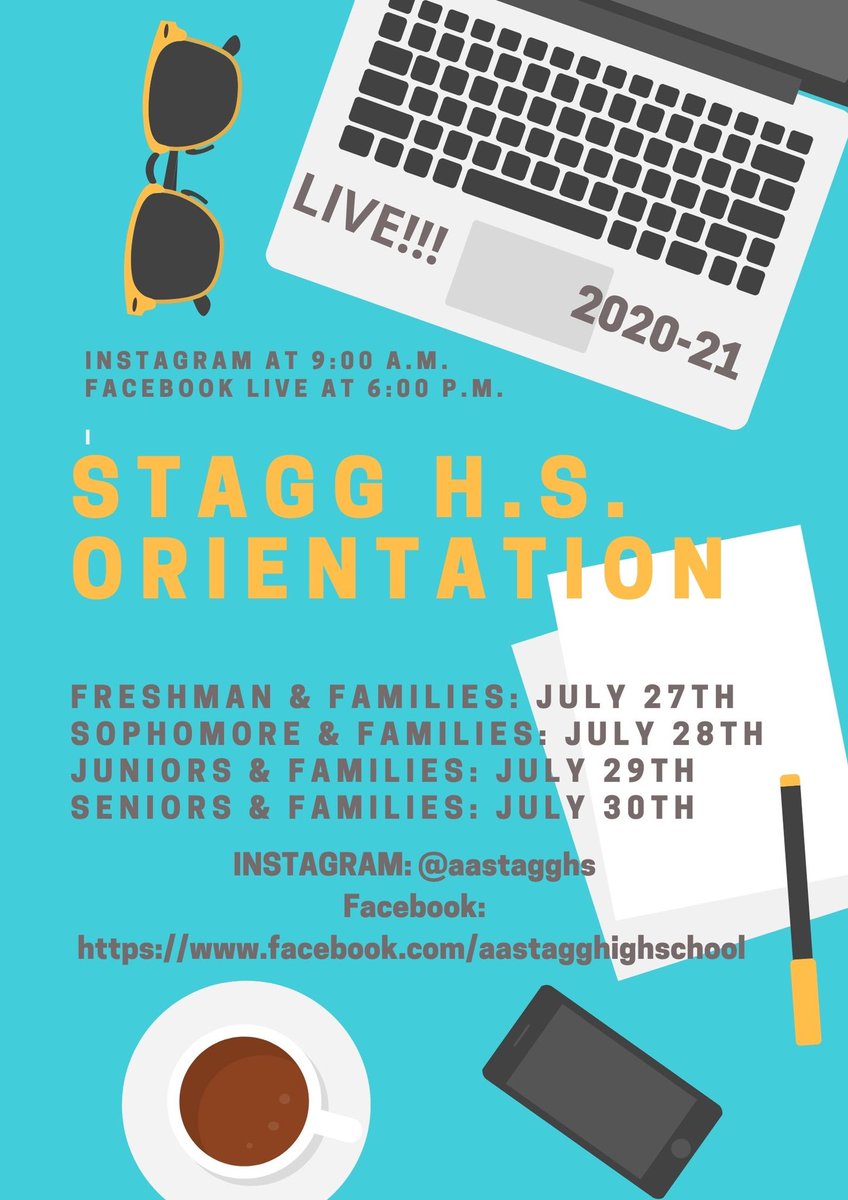 LIVE!!!

2020-21

INSTAGRAM AT 9:00 A.M.
FACEBOOK LIVE AT 6:00 P.M.

STAGG H.S. ORIENTATION

FRESHMAN & FAMILIES: JULY 27TH
SOPHOMORE & FAMILIES: JULY 28TH
JUNIORS & FAMILIES: JULY 29TH
SENIORS & FAMILIES: JULY 30TH

INSTAGRAM: @aastagghs
Facebook:
https://www.facebook.com/aastagghighschool